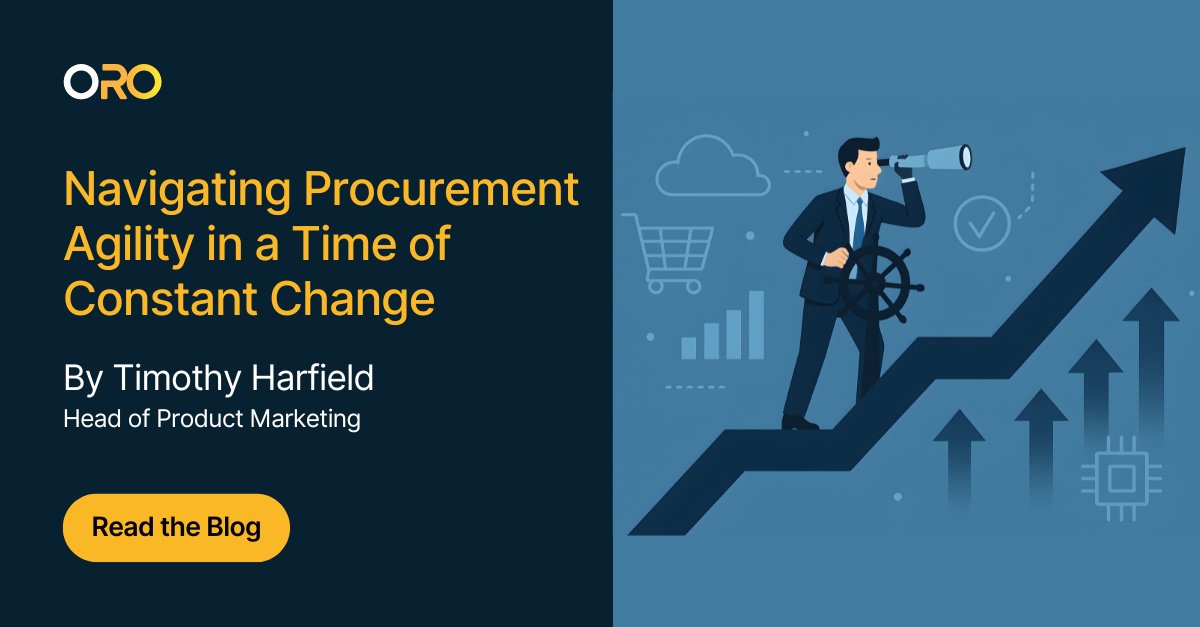 ORO

Navigating Procurement Agility in a Time of Constant Change

By Timothy Harfield
Head of Product Marketing

Read the Blog